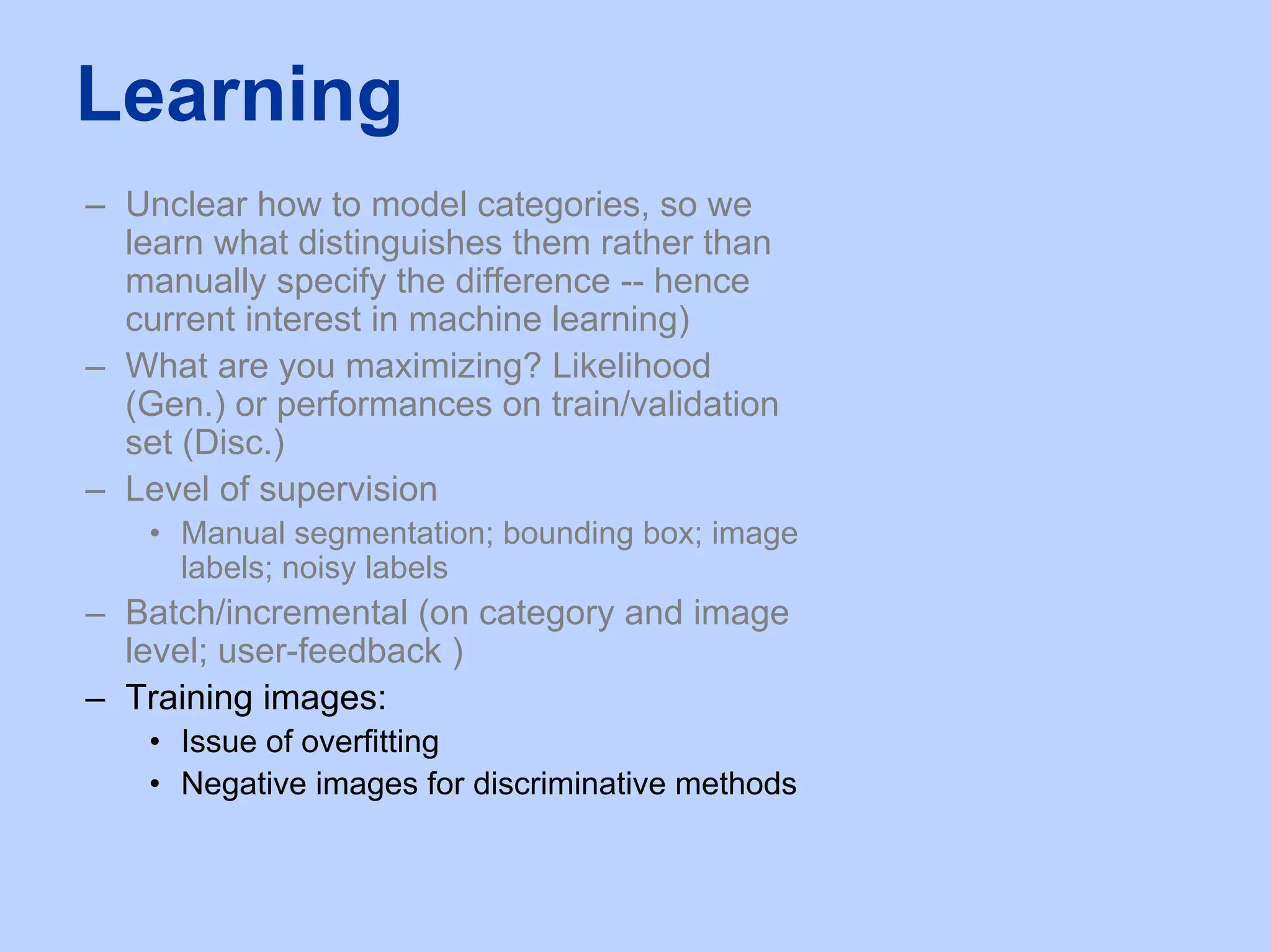 Learning

– Unclear how to model categories, so we learn what distinguishes them rather than manually specify the difference -- hence current interest in machine learning)
– What are you maximizing? Likelihood (Gen.) or performances on train/validation set (Disc.)
– Level of supervision
• Manual segmentation; bounding box; image labels; noisy labels
– Batch/incremental (on category and image level; user-feedback )
– Training images:
• Issue of overfitting
• Negative images for discriminative methods